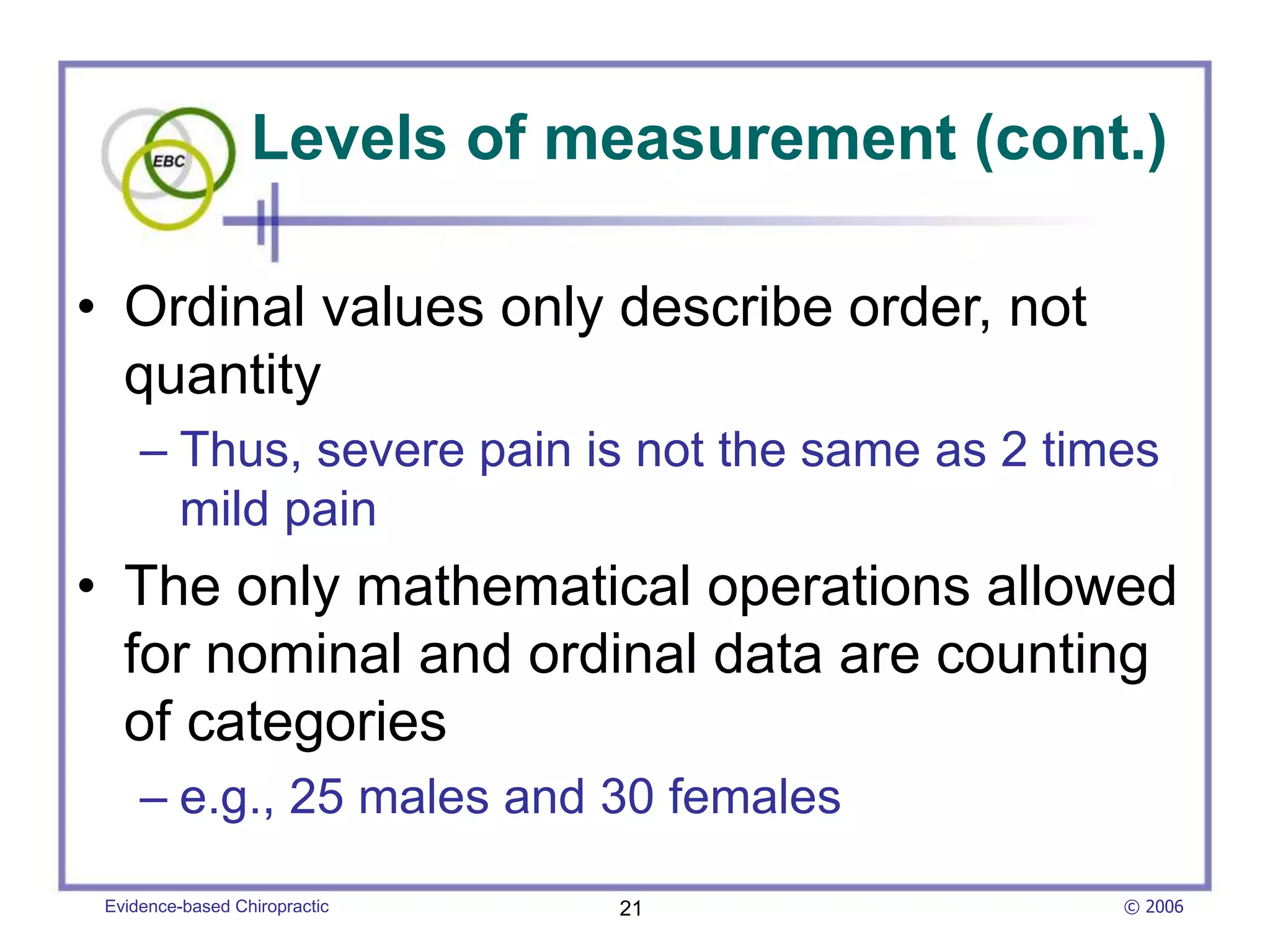 EBC

Levels of measurement (cont.)

• Ordinal values only describe order, not quantity

– Thus, severe pain is not the same as 2 times mild pain

• The only mathematical operations allowed for nominal and ordinal data are counting of categories

– e.g., 25 males and 30 females

Evidence-based Chiropractic

21

© 2006